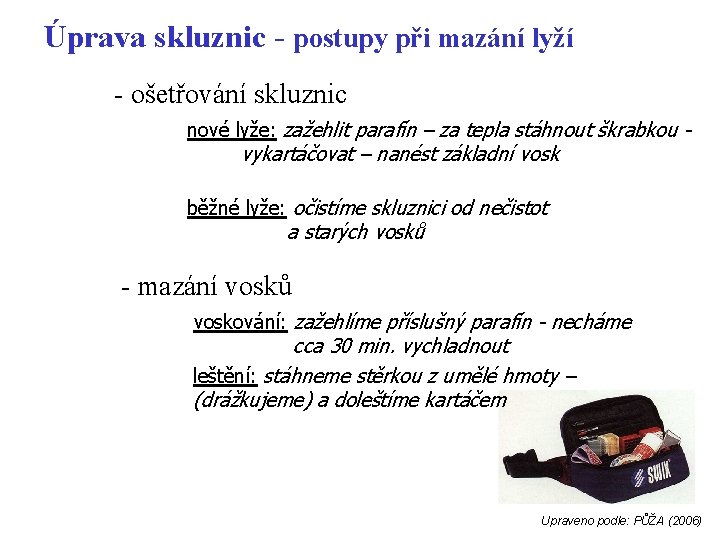 Úprava skluznic - postupy při mazání lyží

- ošetřování skluznic

nové lyže: zažehlit parafín – za tepla stáhnout škrabkou - vykartáčovat – nanést základní vosk

běžné lyže: očistíme skluznici od nečistot a starých vosků

- mazání vosků

voskování: zažehlíme příslušný parafín - necháme cca 30 min. vychladnout

leštění: stáhneme stěrkou z umělé hmoty – (drážkujeme) a doleštíme kartáčem

SWIX

Upraveno podle: PŮŽA (2006)